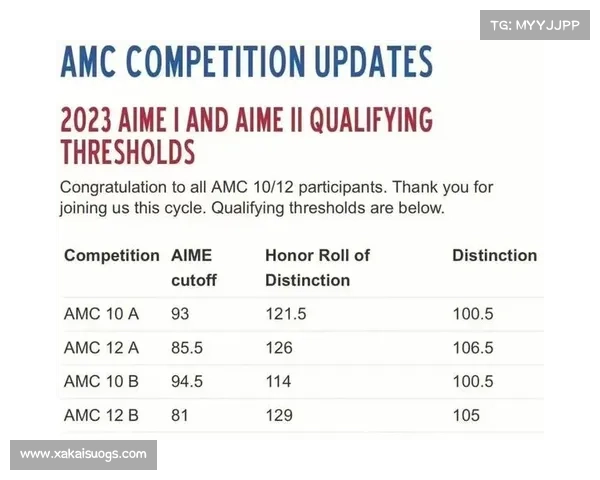 TG: MYYJJPP

AMC COMPETITION UPDATES

2023 AIME I AND AIME II QUALIFYING THRESHOLDS

Congratulation to all AMC 10/12 participants. Thank you for joining us this cycle. Qualifying thresholds are below.

| Competition | AIME cutoff | Honor Roll of Distinction | Distinction |
|---|---|---|---|
| AMC 10 A | 93 | 121.5 | 100.5 |
| AMC 12 A | 85.5 | 126 | 106.5 |
| AMC 10 B | 94.5 | 114 | 100.5 |
| AMC 12 B | 81 | 129 | 105 |

www.xakaisuogs.com